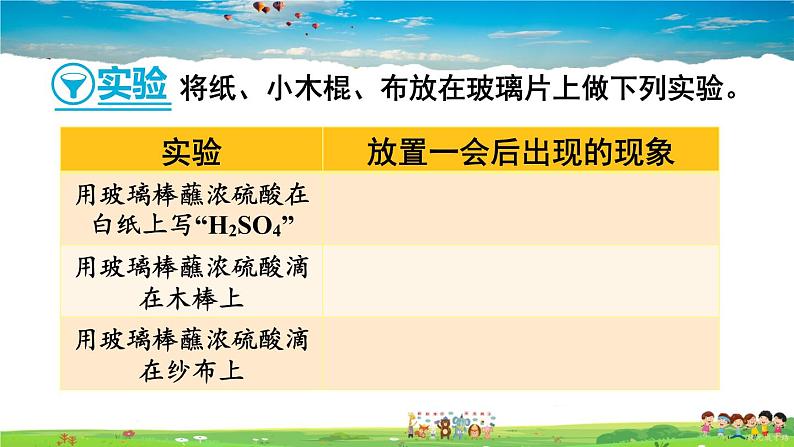 实验 将纸、小木棍、布放在玻璃片上做下列实验。

| 实验 | 放置一会后出现的现象 |
|---|---|
| 用玻璃棒蘸浓硫酸在白纸上写“$H_2SO_4$” | |
| 用玻璃棒蘸浓硫酸滴在木棒上 | |
| 用玻璃棒蘸浓硫酸滴在纱布上 | |